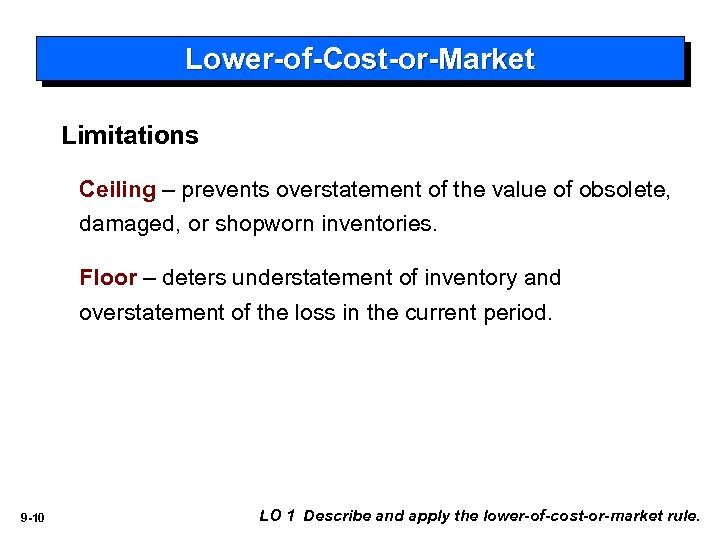 Lower-of-Cost-or-Market

Limitations

Ceiling – prevents overstatement of the value of obsolete, damaged, or shopworn inventories.

Floor – deters understatement of inventory and overstatement of the loss in the current period.

9-10

LO 1 Describe and apply the lower-of-cost-or-market rule.